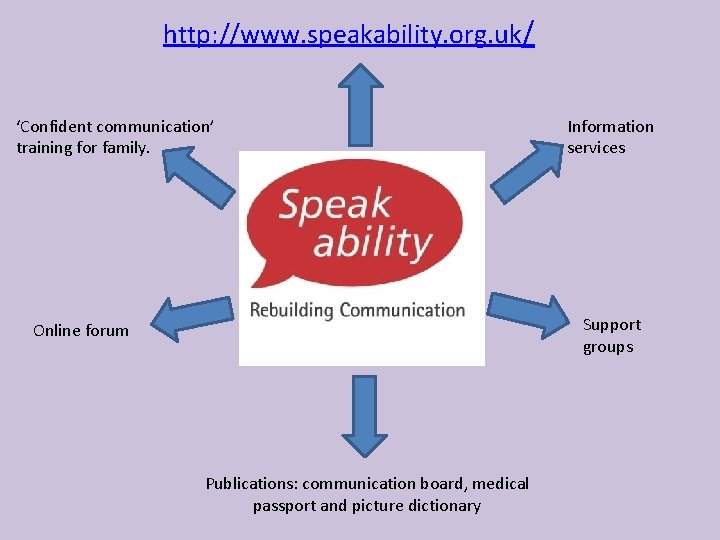 http://www.speakability.org.uk/

'Confident communication' training for family.

Information services

Speak ability

Rebuilding Communication

Online forum

Support groups

Publications: communication board, medical passport and picture dictionary